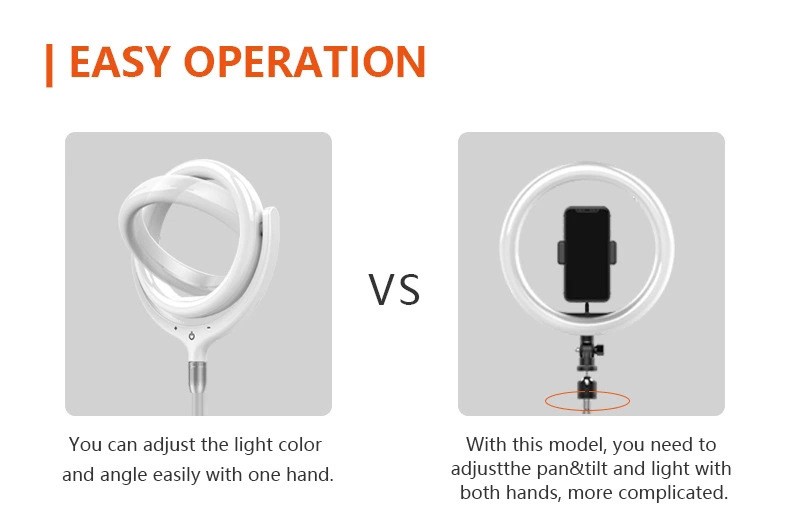 | EASY OPERATION

VS

You can adjust the light color and angle easily with one hand.

With this model, you need to adjustthe pan&tilt and light with both hands, more complicated.